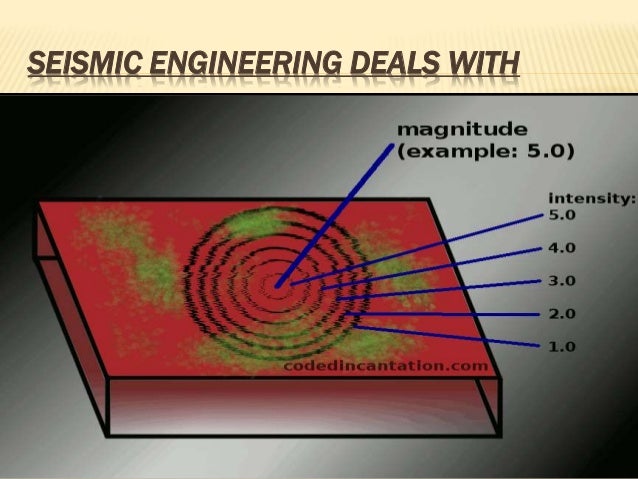 SEISMIC ENGINEERING DEALS WITH

magnitude
(example: 5.0)

intensity:
5.0
4.0
3.0
2.0
1.0

codedincantation.com